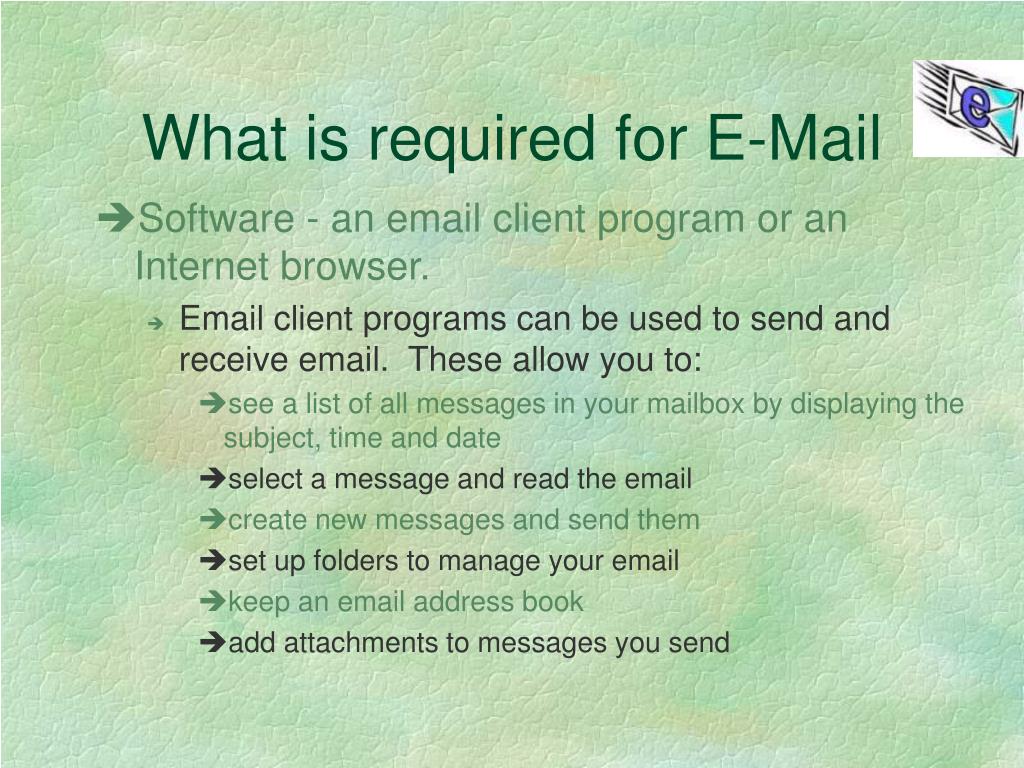 What is required for E-Mail

➔Software - an email client program or an Internet browser.

➔ Email client programs can be used to send and receive email.  These allow you to:

➔see a list of all messages in your mailbox by displaying the subject, time and date

➔select a message and read the email

➔create new messages and send them

➔set up folders to manage your email

➔keep an email address book

➔add attachments to messages you send